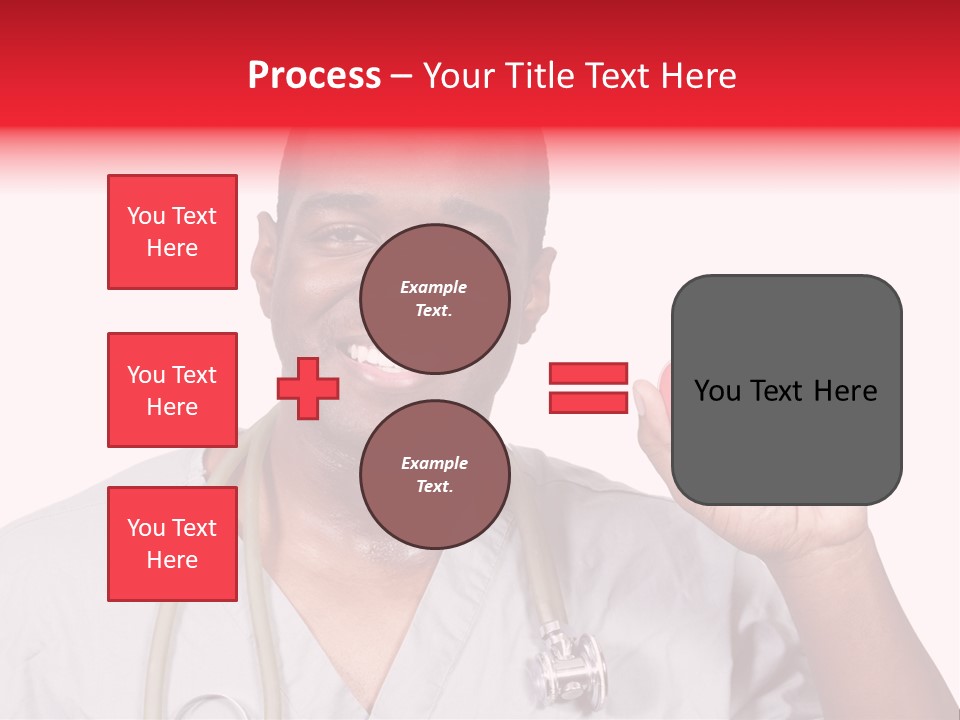 Process – Your Title Text Here

You Text Here

You Text Here

You Text Here

Example Text.

Example Text.

You Text Here